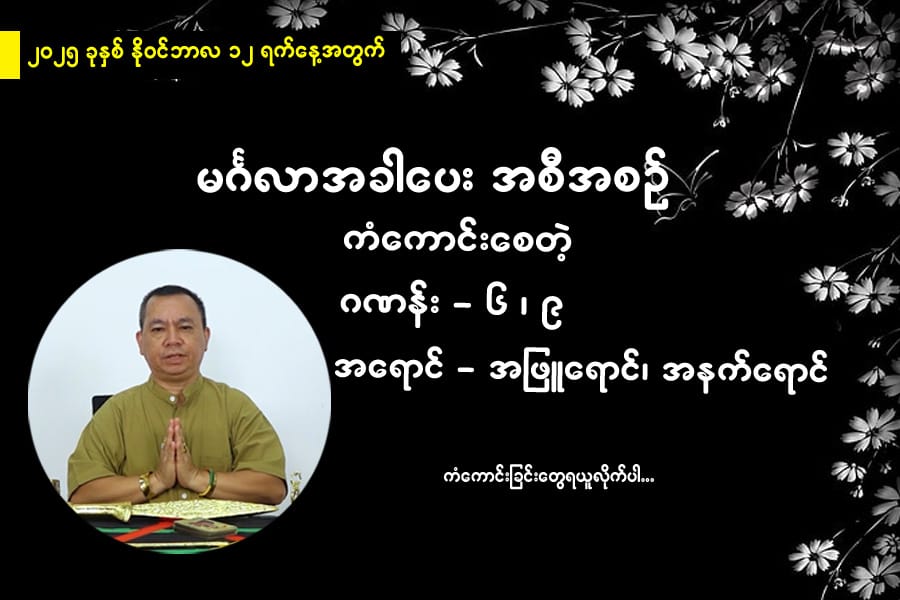 ၂၀၂၅ ခုနှစ် နိုဝင်ဘာလ ၁၂ ရက်နေ့အတွက်

မင်္ဂလာအခါပေး အစီအစဉ်

ကံကောင်းစေတဲ့

ဂဏန်း – ၆ ၊ ၉

အရောင် – အဖြူရောင်၊ အနက်ရောင်

ကံကောင်းခြင်းတွေရယူလိုက်ပါ…